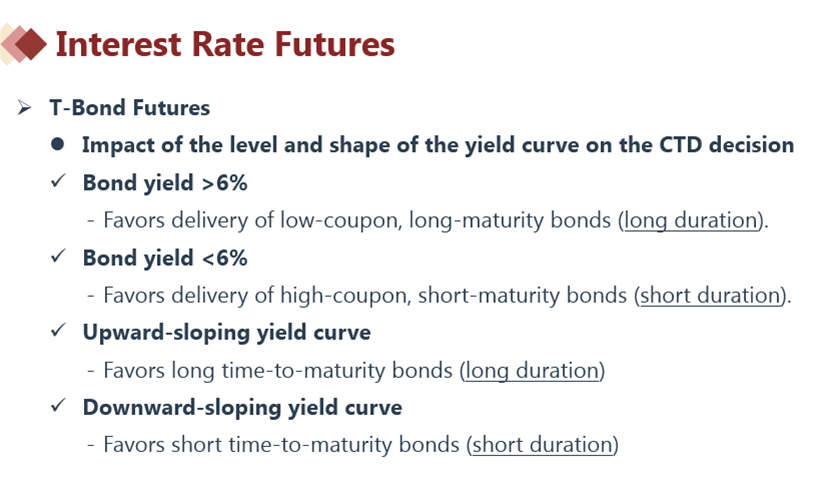 Interest Rate Futures

➢ T-Bond Futures

● Impact of the level and shape of the yield curve on the CTD decision

✓ Bond yield >6%

- Favors delivery of low-coupon, long-maturity bonds (long duration).

✓ Bond yield <6%

- Favors delivery of high-coupon, short-maturity bonds (short duration).

✓ Upward-sloping yield curve

- Favors long time-to-maturity bonds (long duration)

✓ Downward-sloping yield curve

- Favors short time-to-maturity bonds (short duration)